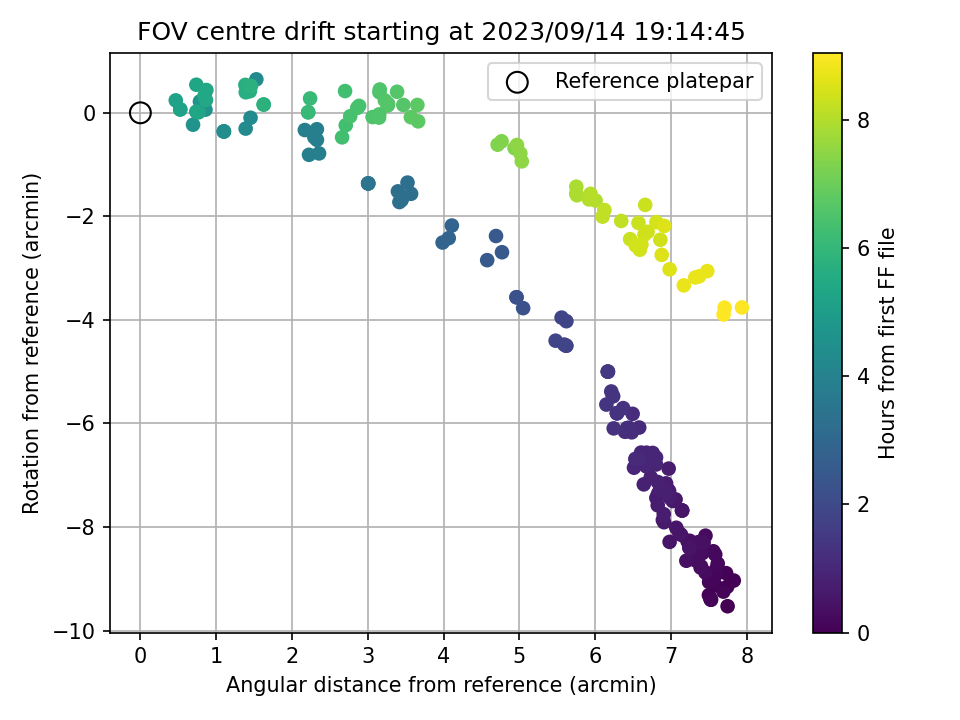 FOV centre drift starting at 2023/09/14 19:14:45

Reference platepar

Rotation from reference (arcmin)

0
−2
−4
−6
−8
−10

0 1 2 3 4 5 6 7 8

Angular distance from reference (arcmin)

Hours from first FF file

0
2
4
6
8